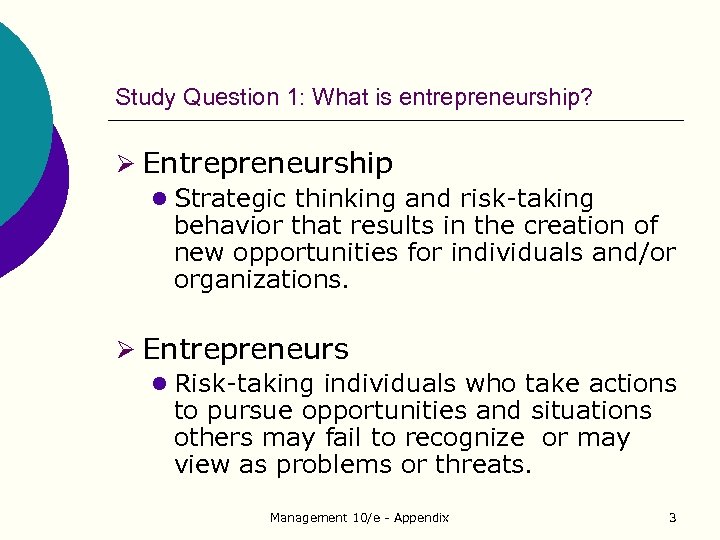 Study Question 1: What is entrepreneurship?

➢ Entrepreneurship

● Strategic thinking and risk-taking behavior that results in the creation of new opportunities for individuals and/or organizations.

➢ Entrepreneurs

● Risk-taking individuals who take actions to pursue opportunities and situations others may fail to recognize or may view as problems or threats.

Management 10/e - Appendix

3